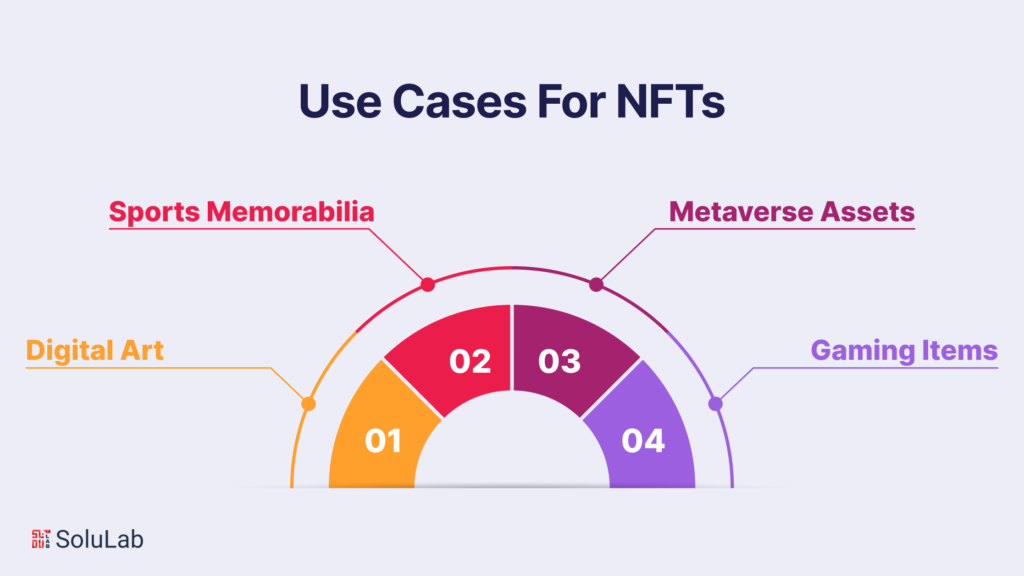 Use Cases For NFTs

Sports Memorabilia

Metaverse Assets

Digital Art

Gaming Items

01

02

03

04

SoluLab